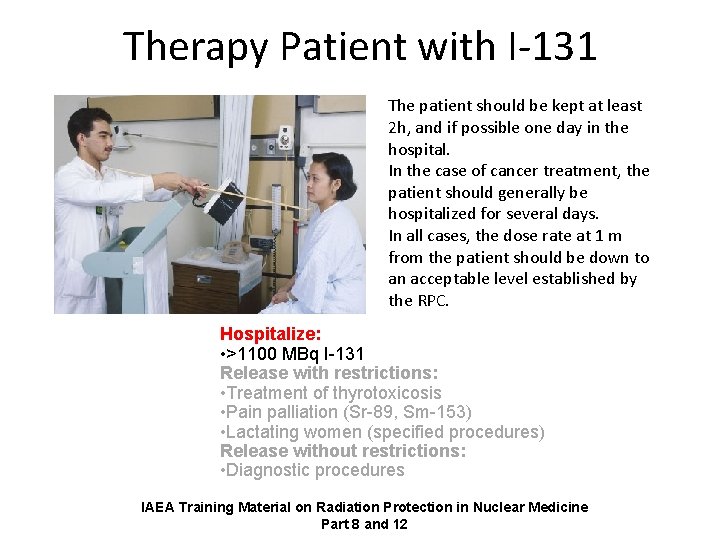 Therapy Patient with I-131

The patient should be kept at least 2h, and if possible one day in the hospital.
In the case of cancer treatment, the patient should generally be hospitalized for several days.
In all cases, the dose rate at 1 m from the patient should be down to an acceptable level established by the RPC.

Hospitalize:
•>1100 MBq I-131
Release with restrictions:
•Treatment of thyrotoxicosis
•Pain palliation (Sr-89, Sm-153)
•Lactating women (specified procedures)
Release without restrictions:
•Diagnostic procedures

IAEA Training Material on Radiation Protection in Nuclear Medicine
Part 8 and 12